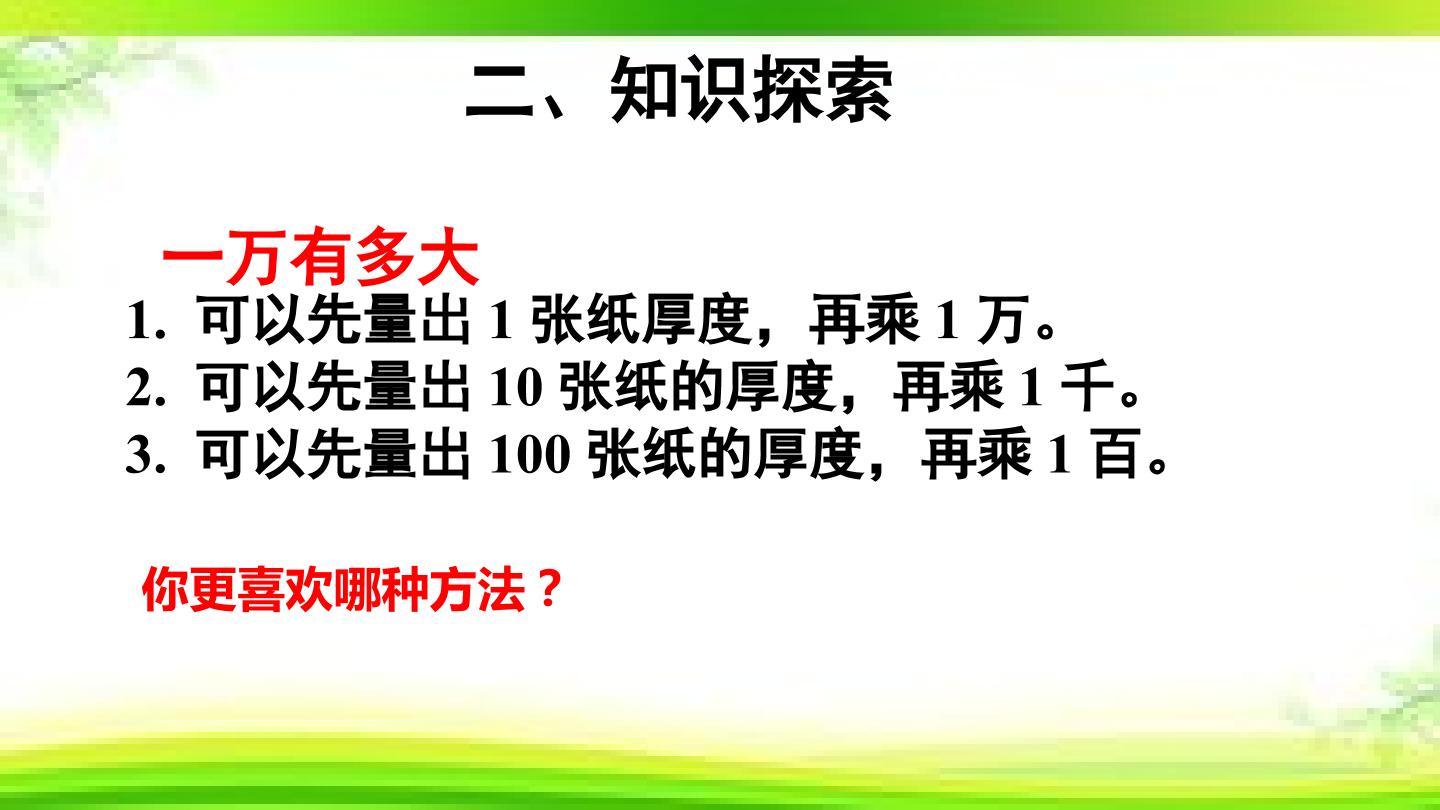 二、知识探索

一万有多大

1. 可以先量出 1 张纸厚度，再乘 1 万。
2. 可以先量出 10 张纸的厚度，再乘 1 千。
3. 可以先量出 100 张纸的厚度，再乘 1 百。

你更喜欢哪种方法？